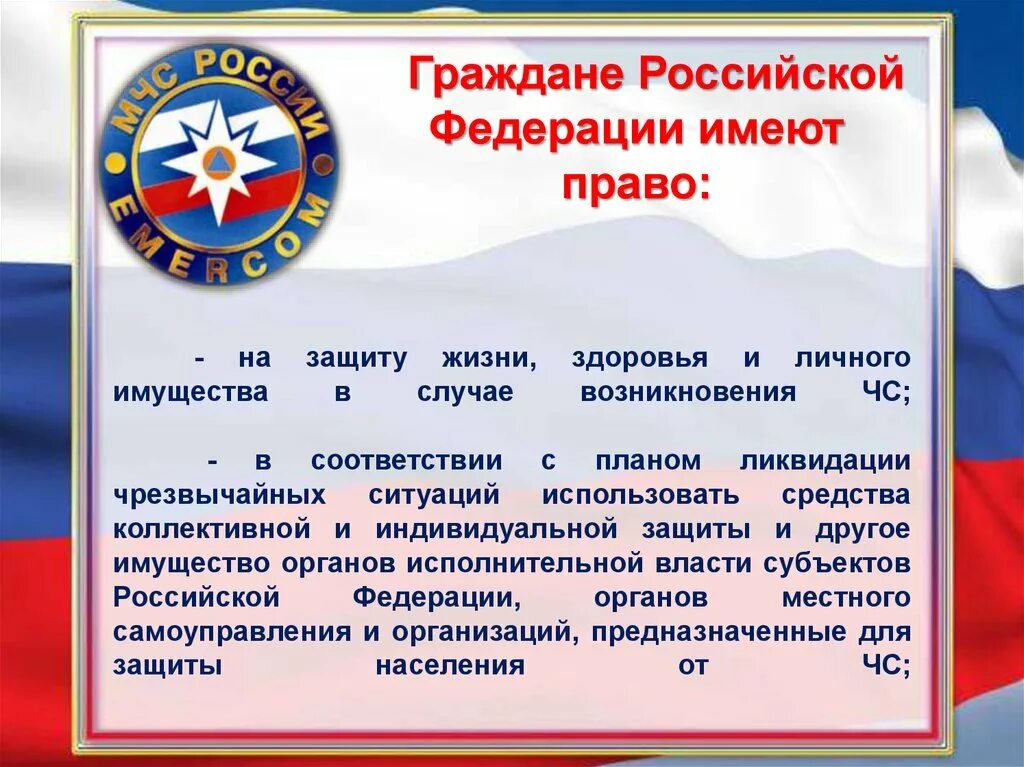 МЧС РОССИИ
EMERCOM

Граждане Российской Федерации имеют право:

- на защиту жизни, здоровья и личного имущества в случае возникновения ЧС;

- в соответствии с планом ликвидации чрезвычайных ситуаций использовать средства коллективной и индивидуальной защиты и другое имущество органов исполнительной власти субъектов Российской Федерации, органов местного самоуправления и организаций, предназначенные для защиты населения от ЧС;